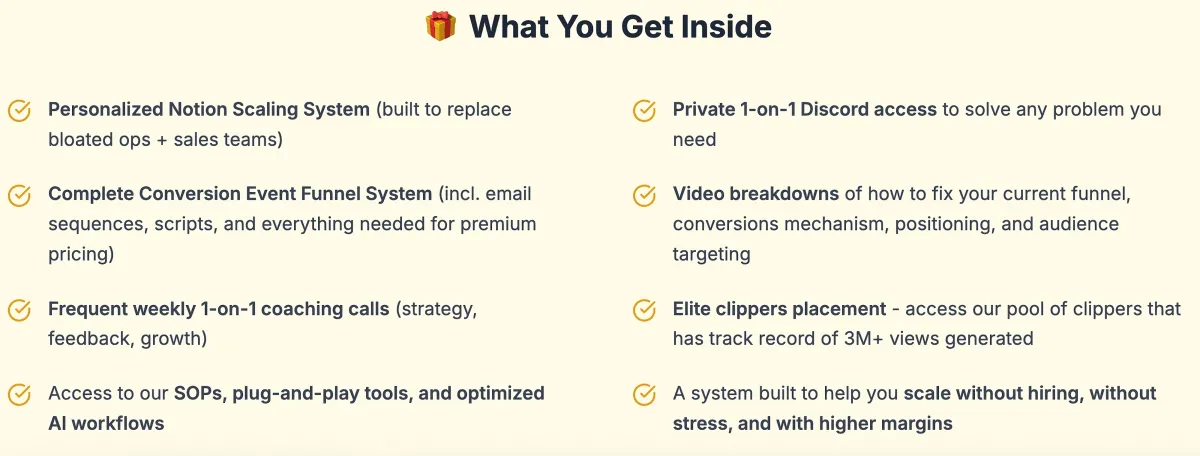 🎁 What You Get Inside

Personalized Notion Scaling System (built to replace bloated ops + sales teams)

Complete Conversion Event Funnel System (incl. email sequences, scripts, and everything needed for premium pricing)

Frequent weekly 1-on-1 coaching calls (strategy, feedback, growth)

Access to our SOPs, plug-and-play tools, and optimized AI workflows

Private 1-on-1 Discord access to solve any problem you need

Video breakdowns of how to fix your current funnel, conversions mechanism, positioning, and audience targeting

Elite clippers placement - access our pool of clippers that has track record of 3M+ views generated

A system built to help you scale without hiring, without stress, and with higher margins